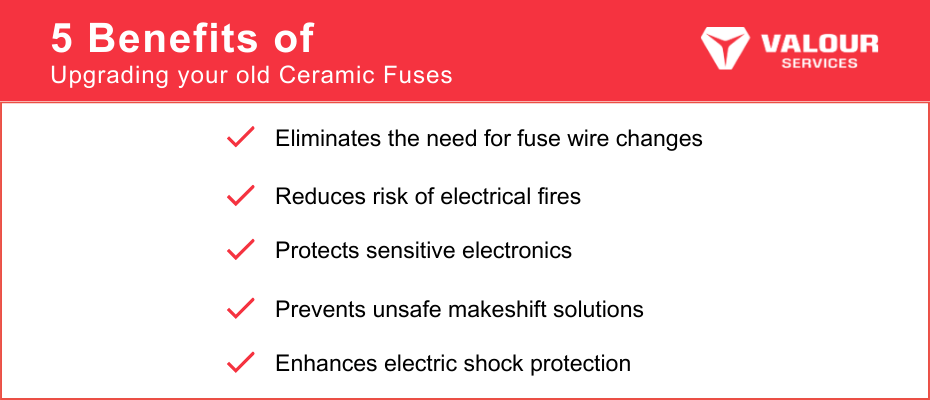 5 Benefits of
Upgrading your old Ceramic Fuses

VALOUR
SERVICES

Eliminates the need for fuse wire changes

Reduces risk of electrical fires

Protects sensitive electronics

Prevents unsafe makeshift solutions

Enhances electric shock protection